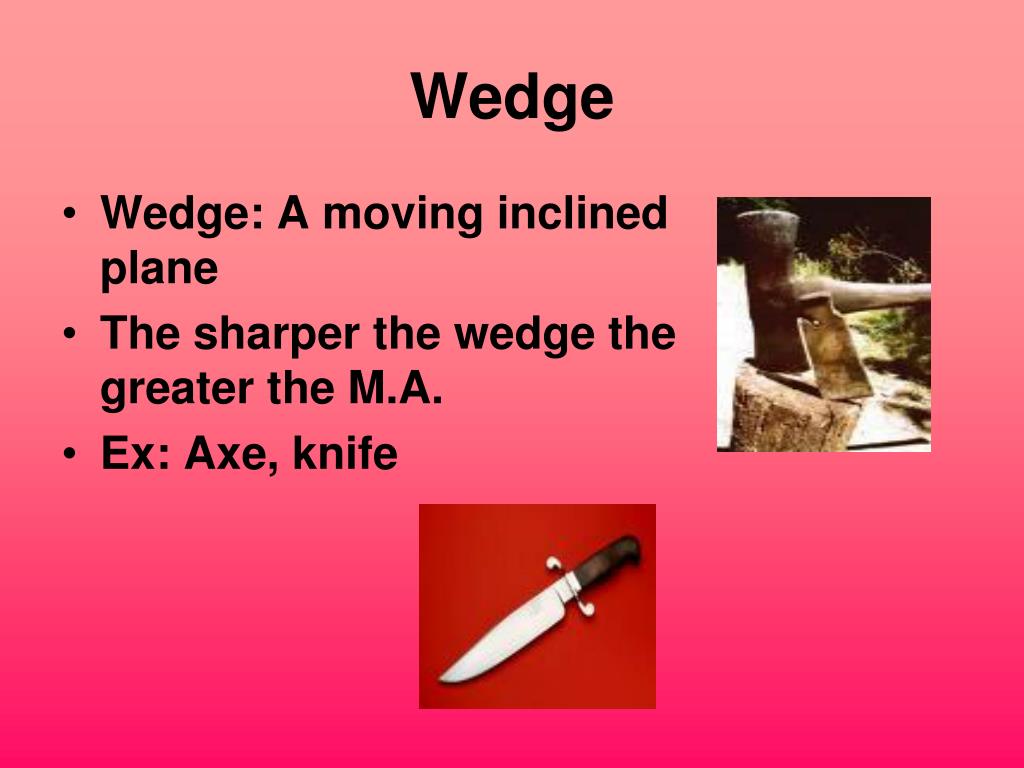 Wedge

• Wedge: A moving inclined plane
• The sharper the wedge the greater the M.A.
• Ex: Axe, knife